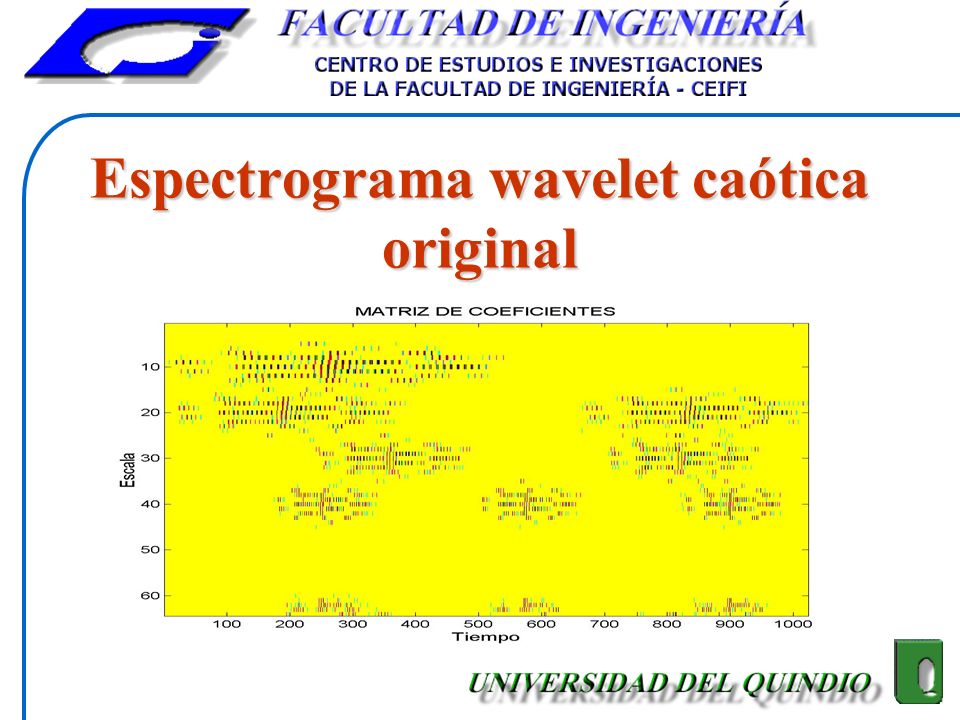 FACULTAD DE INGENIERÍA

CENTRO DE ESTUDIOS E INVESTIGACIONES DE LA FACULTAD DE INGENIERÍA - CEIFI

Espectrograma wavelet caótica original

MATRIZ DE COEFICIENTES

Escala

10
20
30
40
50
60

100 200 300 400 500 600 700 800 900 1000

Tiempo

UNIVERSIDAD DEL QUINDIO